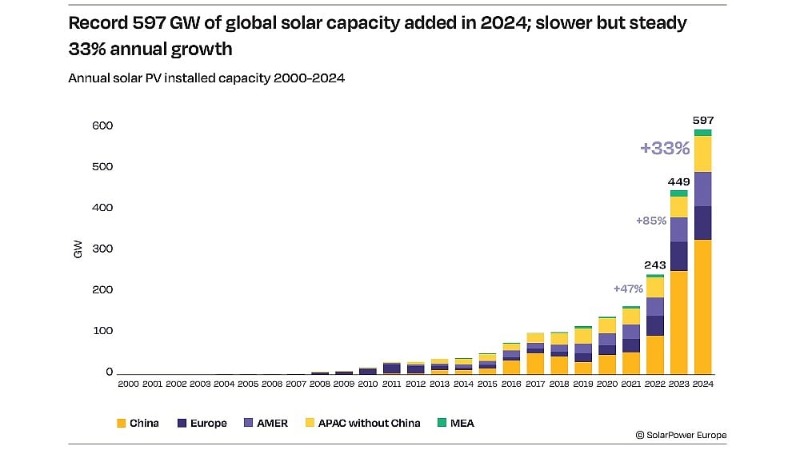 Record 597 GW of global solar capacity added in 2024; slower but steady 33% annual growth

Annual solar PV installed capacity 2000-2024

GW

600
500
400
300
200
100
0

597
+33%
449
+85%
243
+47%

2000 2001 2002 2003 2004 2005 2006 2007 2008 2009 2010 2011 2012 2013 2014 2015 2016 2017 2018 2019 2020 2021 2022 2023 2024

China Europe AMER APAC without China MEA

© SolarPower Europe